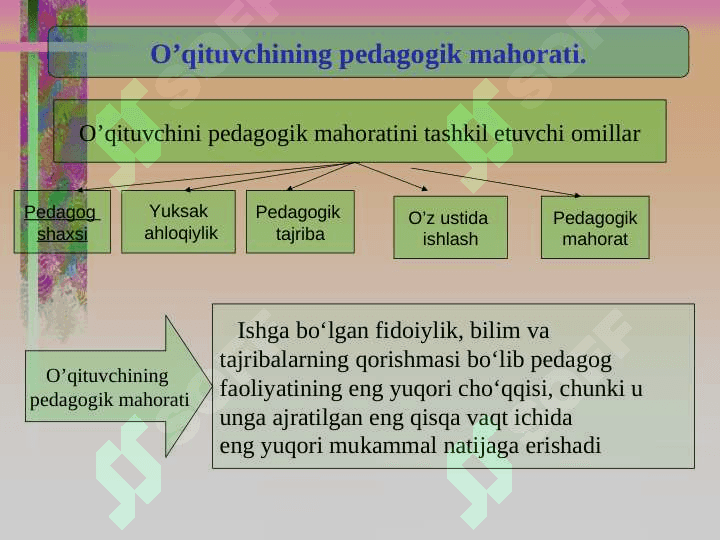 O’qituvchining pedagogik mahorati.

O’qituvchini pedagogik mahoratini tashkil etuvchi omillar

Pedagog shaxsi

Yuksak ahloqiylik

Pedagogik tajriba

O’z ustida ishlash

Pedagogik mahorat

O’qituvchining pedagogik mahorati

Ishga bo‘lgan fidoiylik, bilim va tajribalarning qorishmasi bo‘lib pedagog faoliyatining eng yuqori cho‘qqisi, chunki u unga ajratilgan eng qisqa vaqt ichida eng yuqori mukammal natijaga erishadi